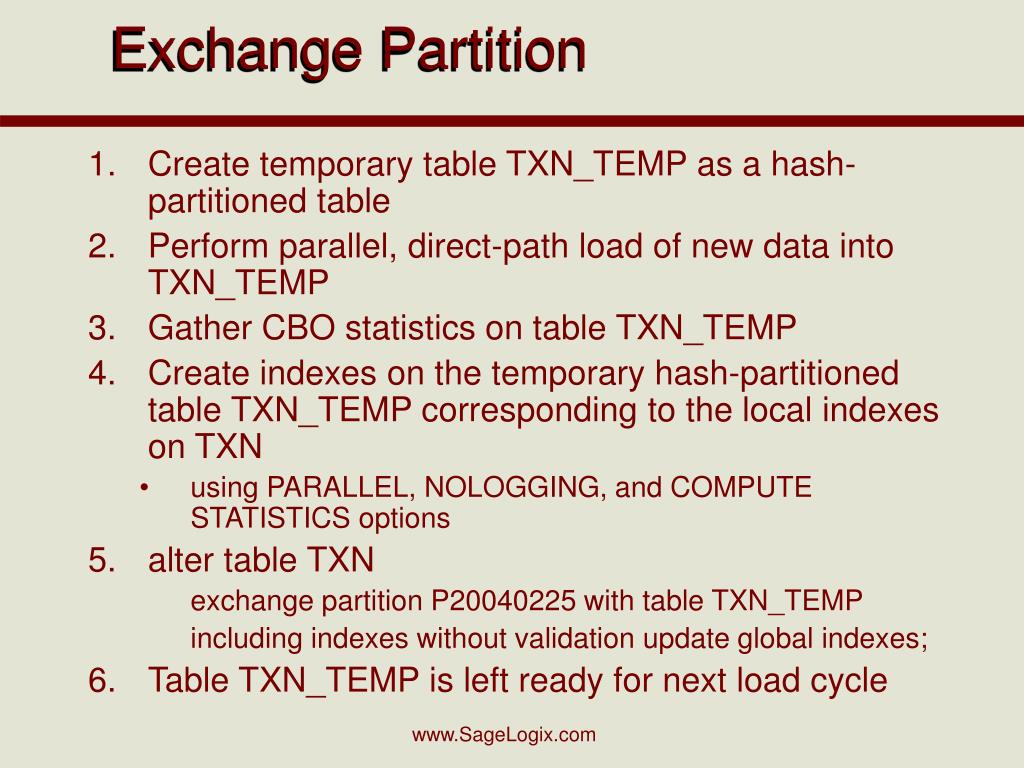 Exchange Partition

1. Create temporary table TXN_TEMP as a hash-partitioned table
2. Perform parallel, direct-path load of new data into TXN_TEMP
3. Gather CBO statistics on table TXN_TEMP
4. Create indexes on the temporary hash-partitioned table TXN_TEMP corresponding to the local indexes on TXN
• using PARALLEL, NOLOGGING, and COMPUTE STATISTICS options
5. alter table TXN
exchange partition P20040225 with table TXN_TEMP
including indexes without validation update global indexes;
6. Table TXN_TEMP is left ready for next load cycle

www.SageLogix.com